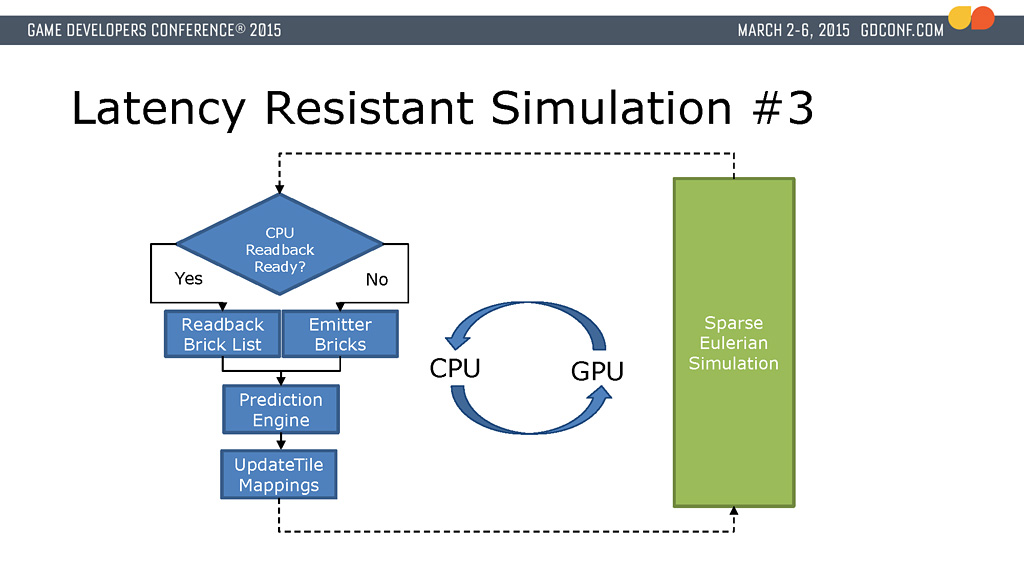 GAME DEVELOPERS CONFERENCE® 2015

MARCH 2-6, 2015 GDCONF.COM

Latency Resistant Simulation #3

CPU Readback Ready?

Yes

No

Readback Brick List

Emitter Bricks

Prediction Engine

UpdateTile Mappings

CPU

GPU

Sparse Eulerian Simulation